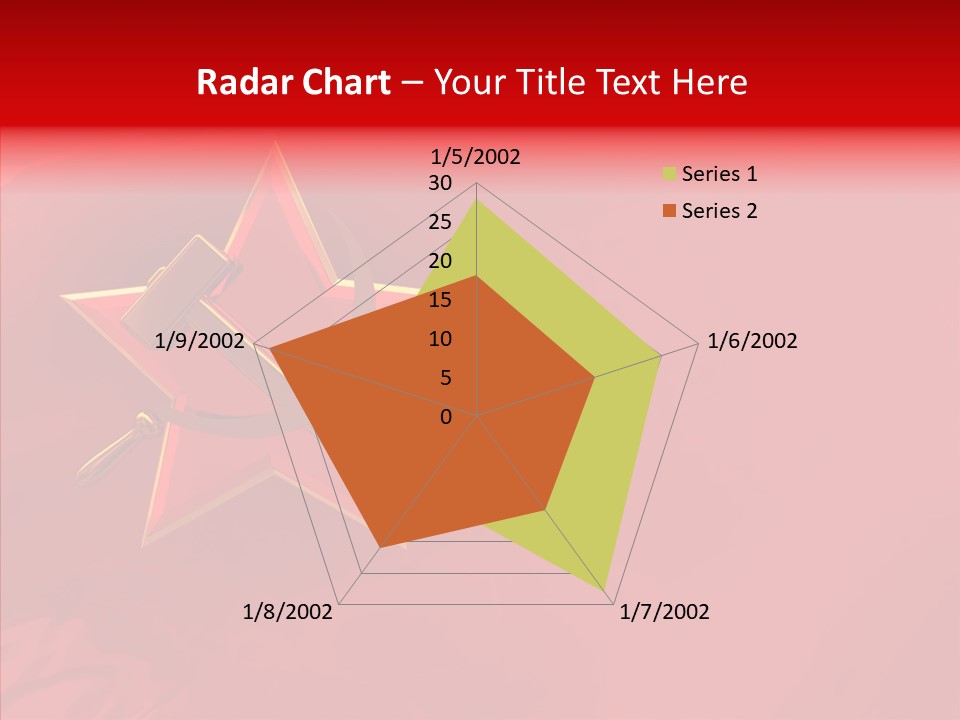 Radar Chart – Your Title Text Here

1/5/2002
30
25
20
15
10
5
0
1/6/2002
1/7/2002
1/8/2002
1/9/2002

Series 1
Series 2